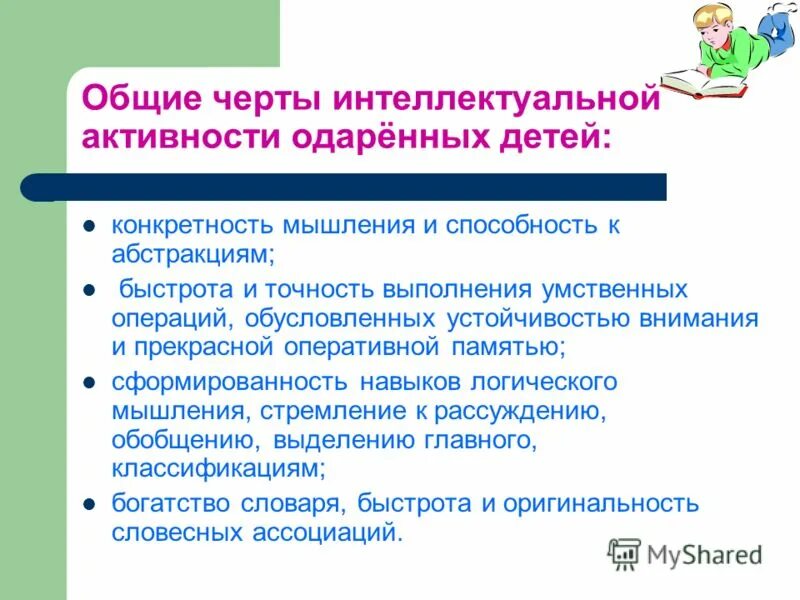 Общие черты интеллектуальной активности одарённых детей:

- конкретность мышления и способность к абстракциям;
- быстрота и точность выполнения умственных операций, обусловленных устойчивостью внимания и прекрасной оперативной памятью;
- сформированность навыков логического мышления, стремление к рассуждению, обобщению, выделению главного, классификациям;
- богатство словаря, быстрота и оригинальность словесных ассоциаций.

MyShared